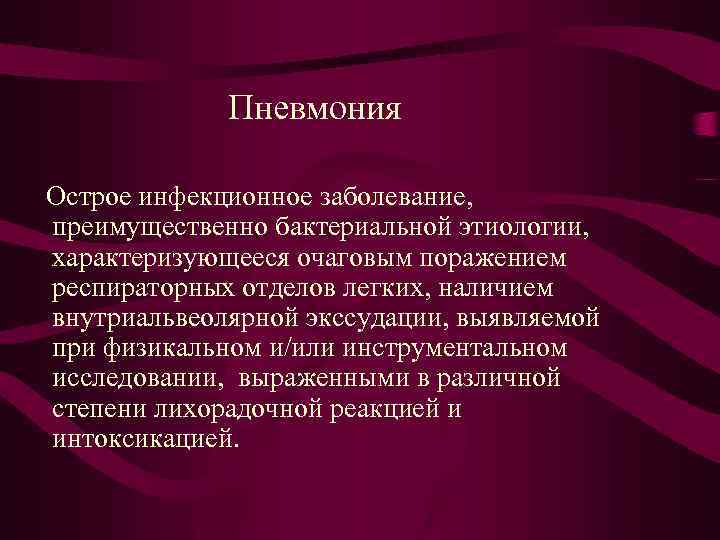 Пневмония

Острое инфекционное заболевание, преимущественно бактериальной этиологии, характеризующееся очаговым поражением респираторных отделов легких, наличием внутриальвеолярной экссудации, выявляемой при физикальном и/или инструментальном исследовании, выраженными в различной степени лихорадочной реакцией и интоксикацией.